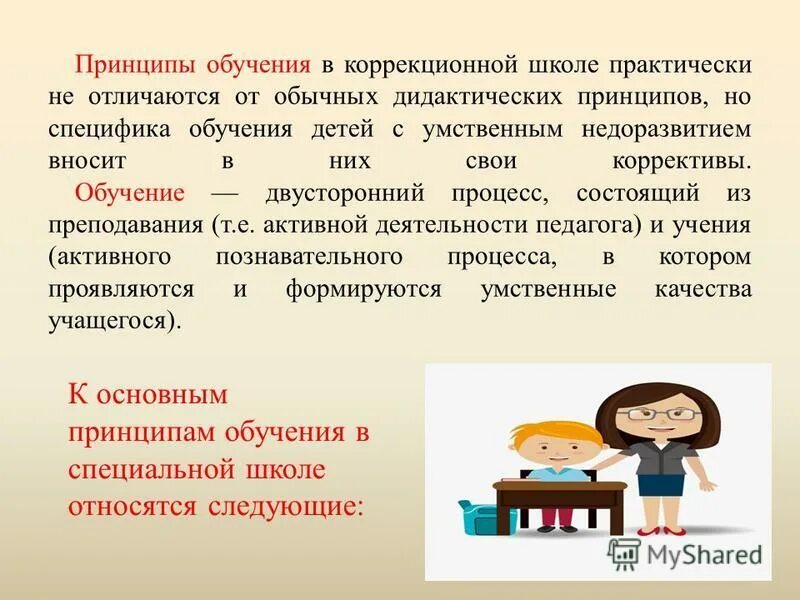 Принципы обучения в коррекционной школе практически не отличаются от обычных дидактических принципов, но специфика обучения детей с умственным недоразвитием вносит в них свои коррективы.

Обучение — двусторонний процесс, состоящий из преподавания (т.е. активной деятельности педагога) и учения (активного познавательного процесса, в котором проявляются и формируются умственные качества учащегося).

К основным принципам обучения в специальной школе относятся следующие:

MyShared